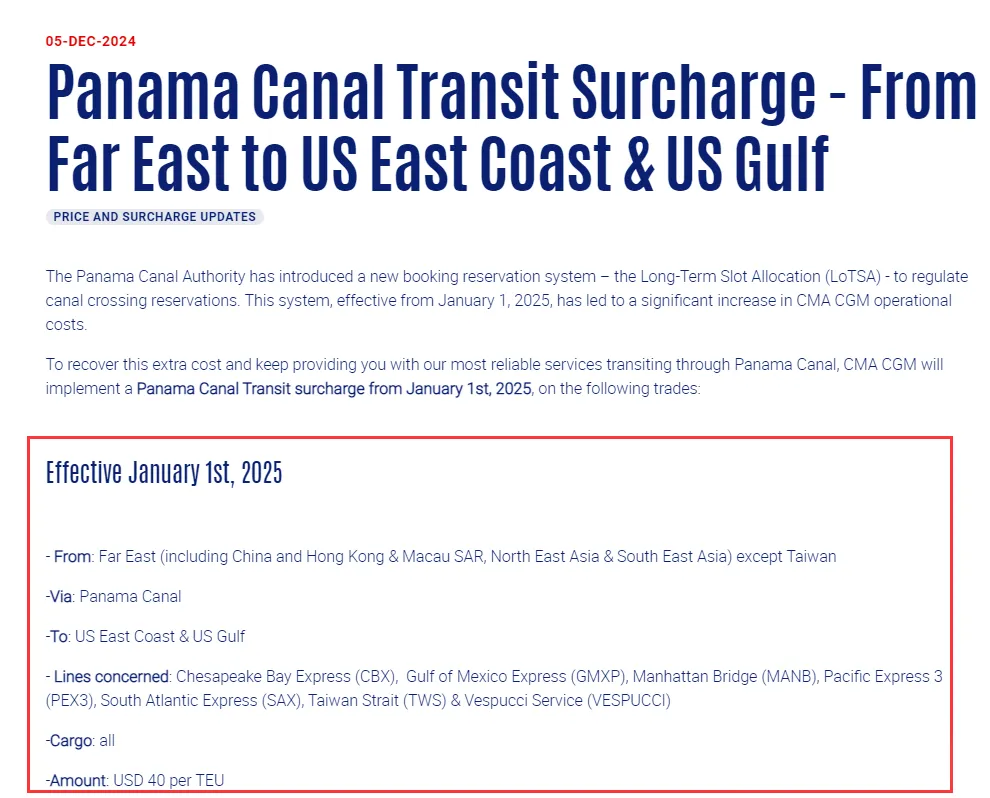 05-DEC-2024

Panama Canal Transit Surcharge - From Far East to US East Coast & US Gulf

PRICE AND SURCHARGE UPDATES

The Panama Canal Authority has introduced a new booking reservation system – the Long-Term Slot Allocation (LoTSA) - to regulate canal crossing reservations. This system, effective from January 1, 2025, has led to a significant increase in CMA CGM operational costs.

To recover this extra cost and keep providing you with our most reliable services transiting through Panama Canal, CMA CGM will implement a Panama Canal Transit surcharge from January 1st, 2025, on the following trades:

Effective January 1st, 2025

- From: Far East (including China and Hong Kong & Macau SAR, North East Asia & South East Asia) except Taiwan

-Via: Panama Canal

-To: US East Coast & US Gulf

- Lines concerned: Chesapeake Bay Express (CBX), Gulf of Mexico Express (GMXP), Manhattan Bridge (MANB), Pacific Express 3 (PEX3), South Atlantic Express (SAX), Taiwan Strait (TWS) & Vespucci Service (VESPUCCI)

-Cargo: all

-Amount: USD 40 per TEU